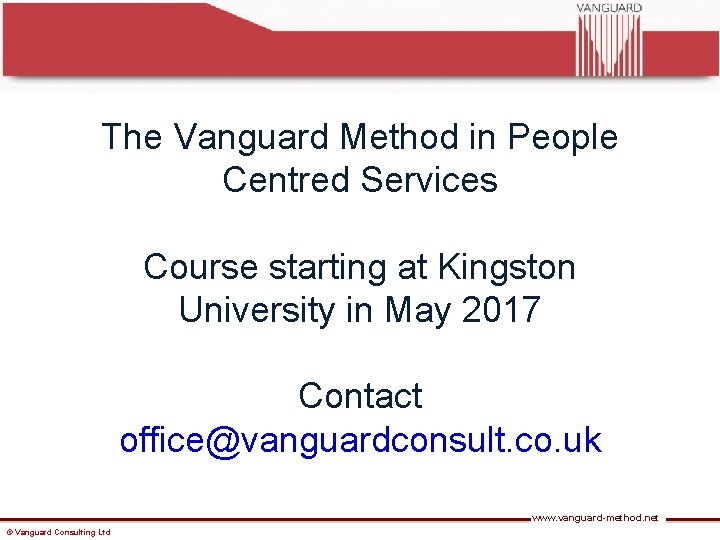 VANGUARD

The Vanguard Method in People Centred Services

Course starting at Kingston University in May 2017

Contact
office@vanguardconsult.co.uk

www.vanguard-method.net

© Vanguard Consulting Ltd